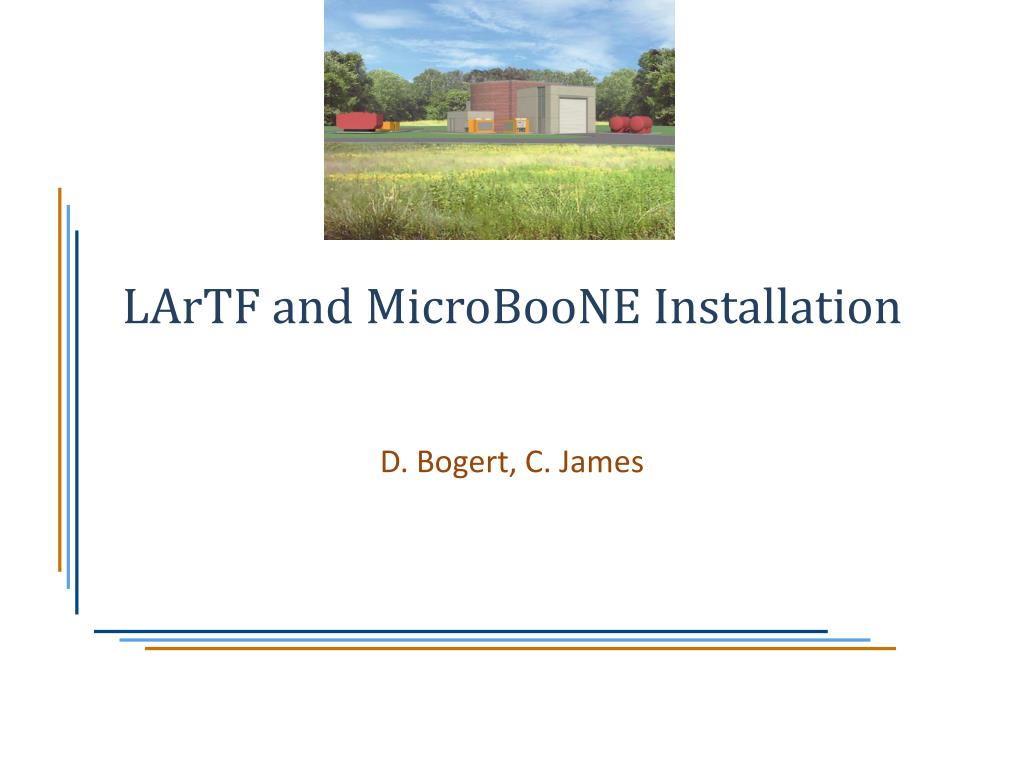 LArTF and MicroBooNE Installation

D. Bogert, C. James